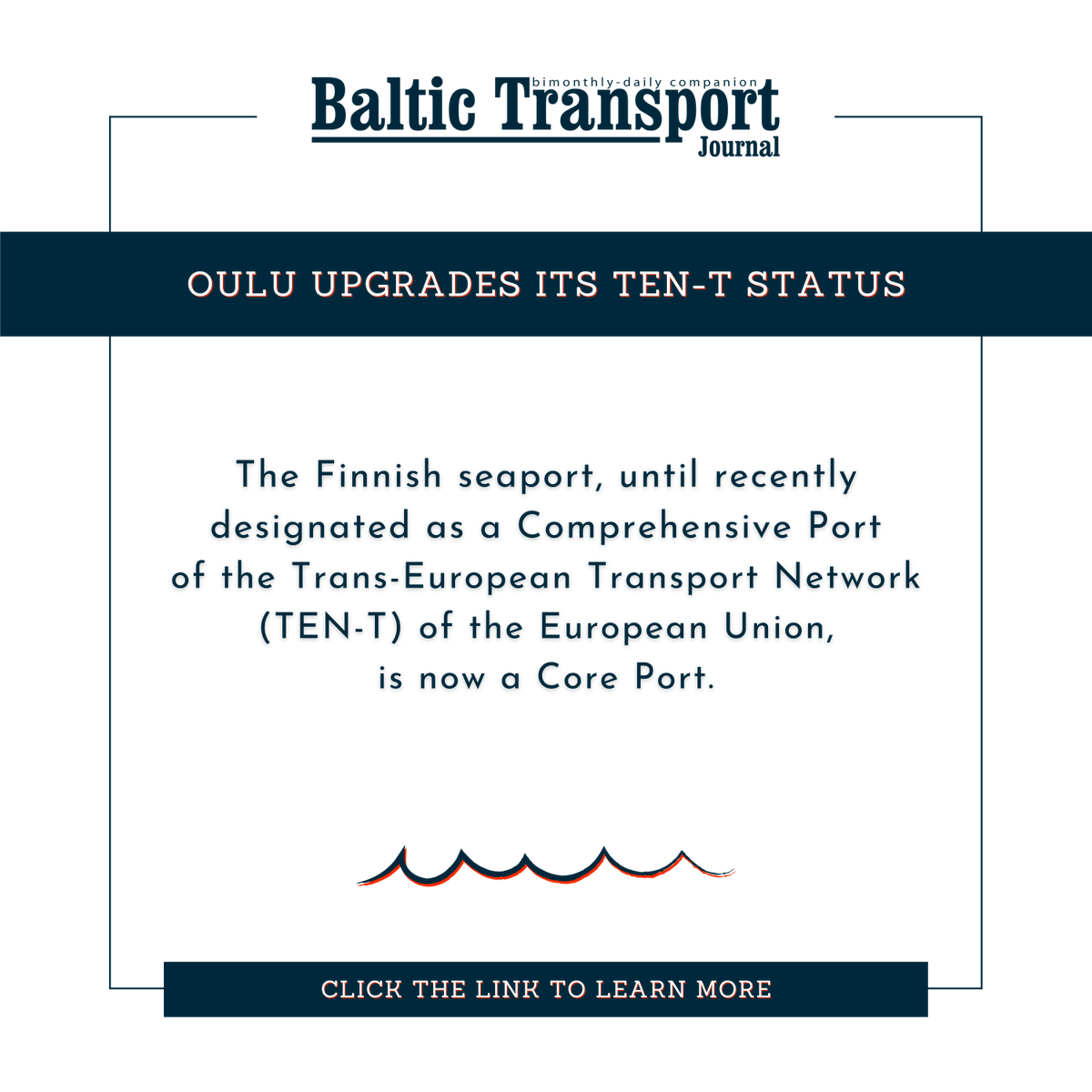 bimonthly-daily companion
Baltic Transport
Journal

OULU UPGRADES ITS TEN-T STATUS

The Finnish seaport, until recently designated as a Comprehensive Port of the Trans-European Transport Network (TEN-T) of the European Union, is now a Core Port.

CLICK THE LINK TO LEARN MORE